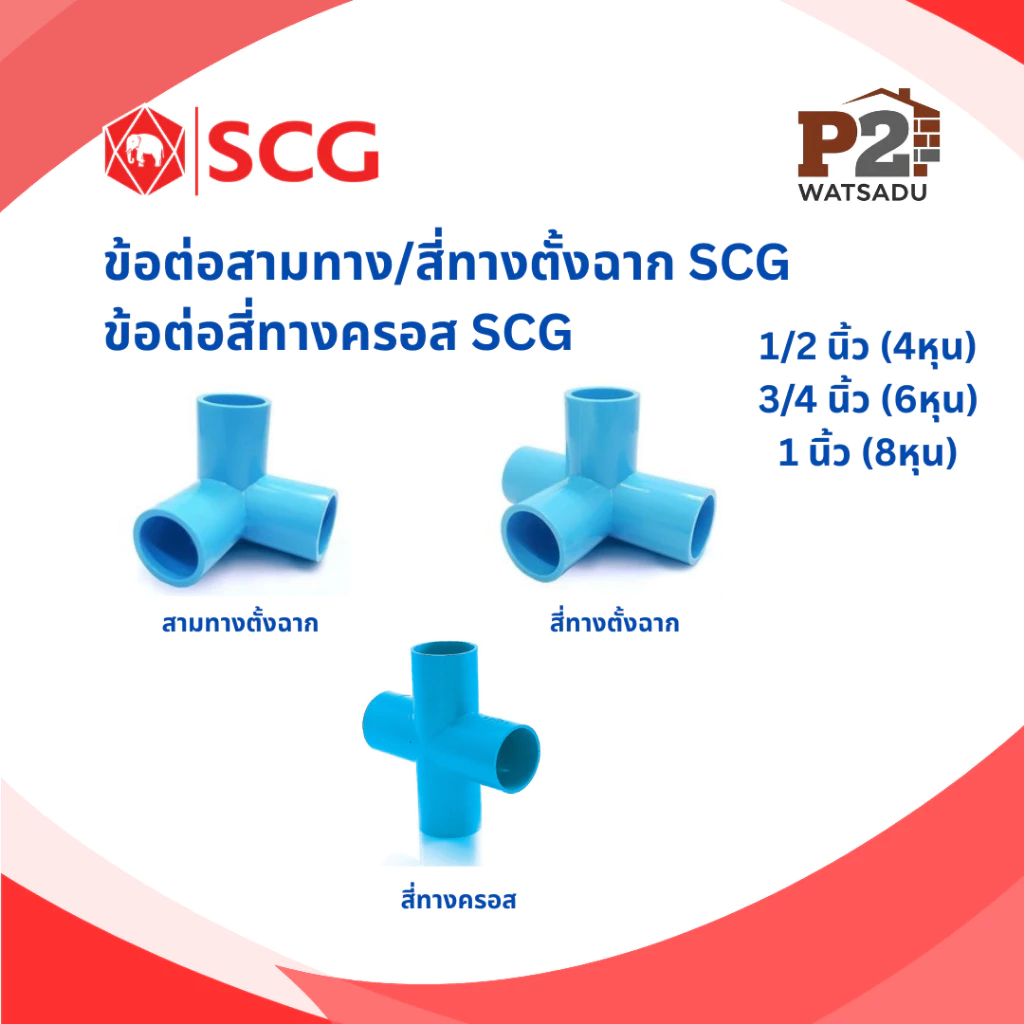 SCG

P2 WATSADU

ข้อต่อสามทาง/สี่ทางตั้งฉาก SCG
ข้อต่อสี่ทางครอส SCG

1/2 นิ้ว (4หุน)
3/4 นิ้ว (6หุน)
1 นิ้ว (8หุน)

สามทางตั้งฉาก

สี่ทางตั้งฉาก

สี่ทางครอส